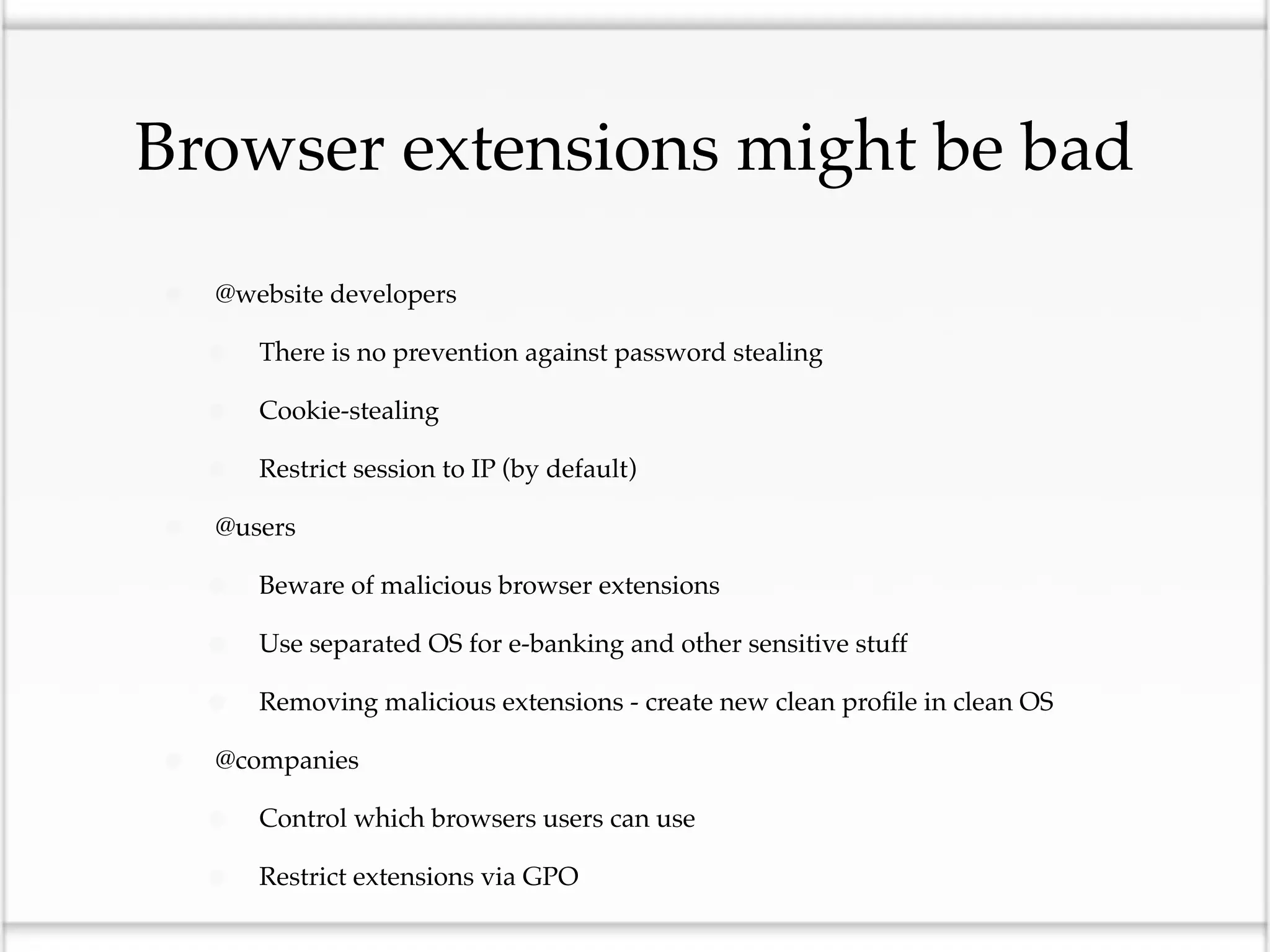 Browser extensions might be bad

@website developers

There is no prevention against password stealing

Cookie-stealing

Restrict session to IP (by default)

@users

Beware of malicious browser extensions

Use separated OS for e-banking and other sensitive stuff

Removing malicious extensions - create new clean profile in clean OS

@companies

Control which browsers users can use

Restrict extensions via GPO